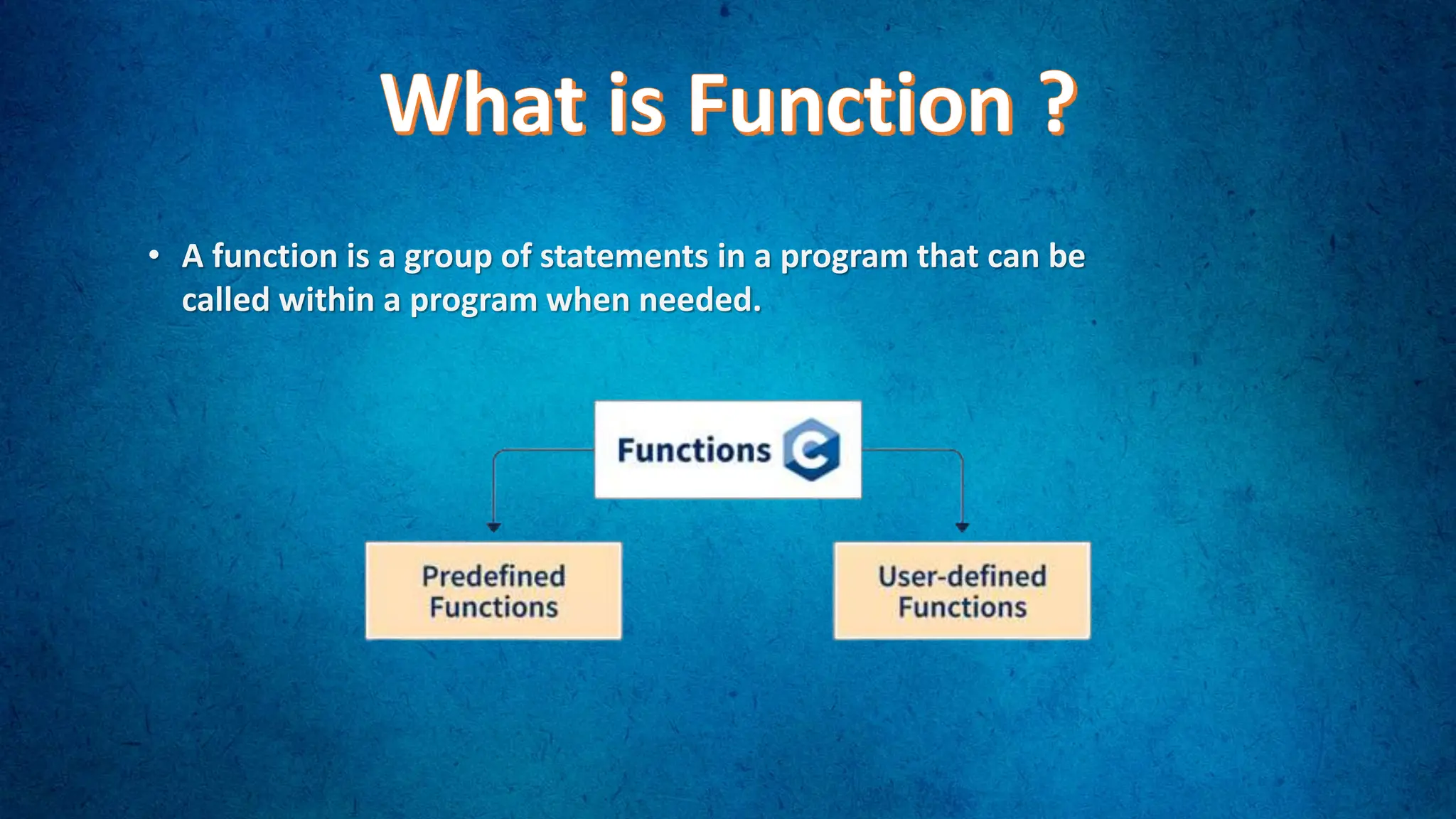 What is Function ?

• A function is a group of statements in a program that can be called within a program when needed.

Functions C

Predefined Functions

User-defined Functions